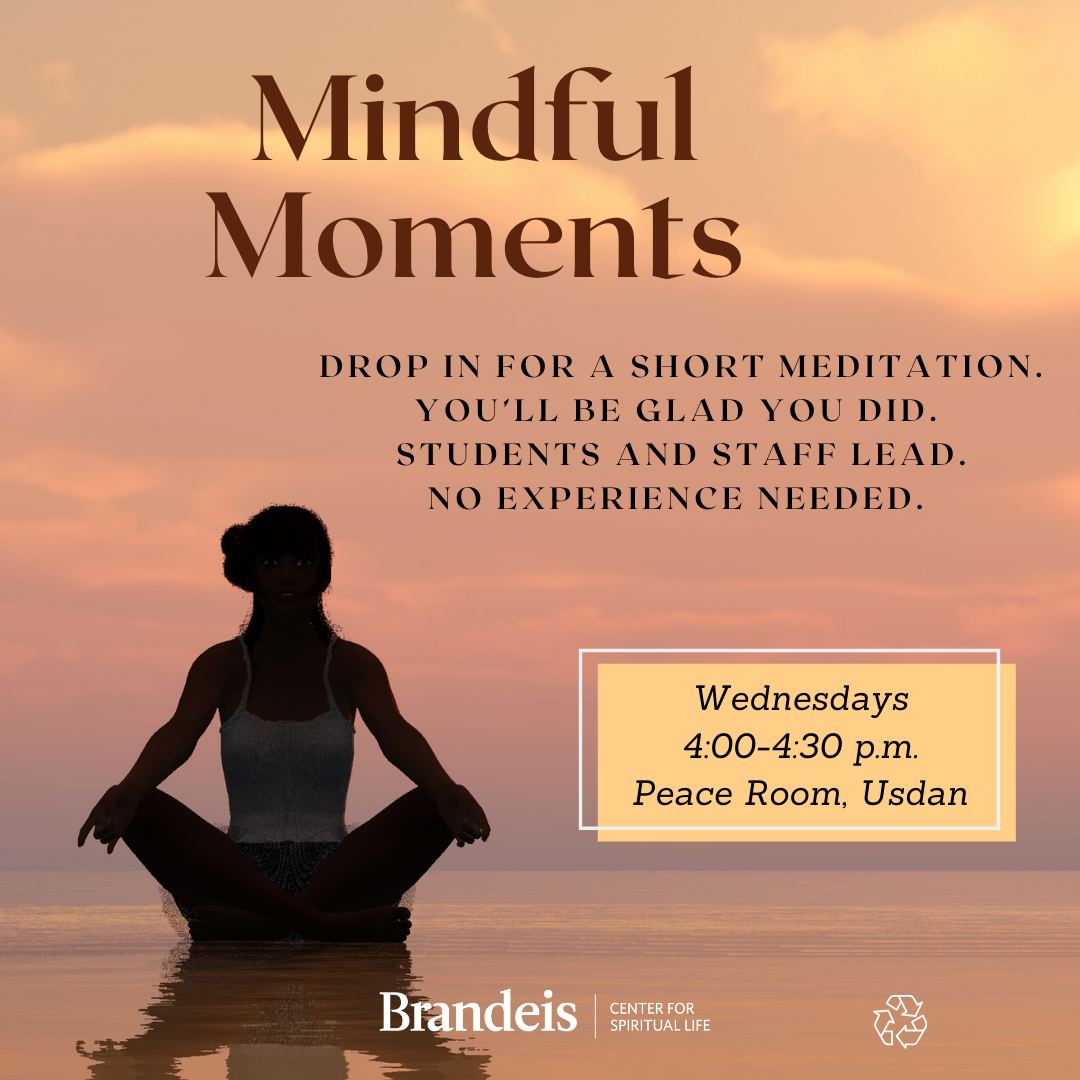 Mindful Moments

DROP IN FOR A SHORT MEDITATION.
YOU'LL BE GLAD YOU DID.
STUDENTS AND STAFF LEAD.
NO EXPERIENCE NEEDED.

Wednesdays
4:00-4:30 p.m.
Peace Room, Usdan

Brandeis | CENTER FOR SPIRITUAL LIFE